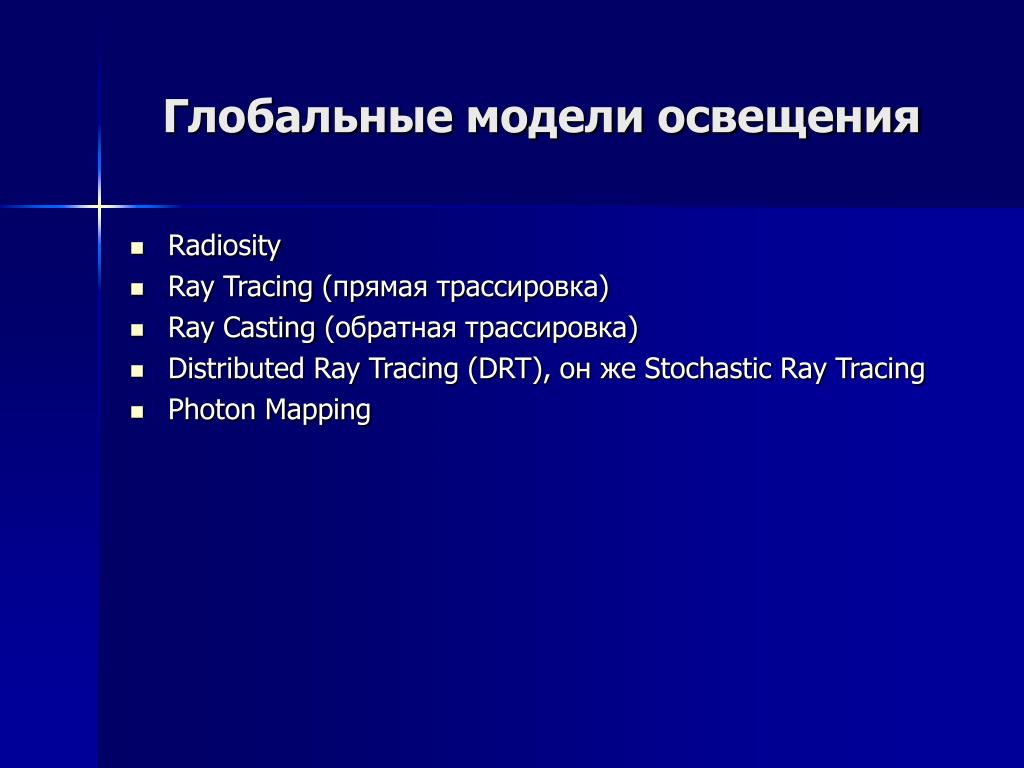 Глобальные модели освещения

- Radiosity
- Ray Tracing (прямая трассировка)
- Ray Casting (обратная трассировка)
- Distributed Ray Tracing (DRT), он же Stochastic Ray Tracing
- Photon Mapping